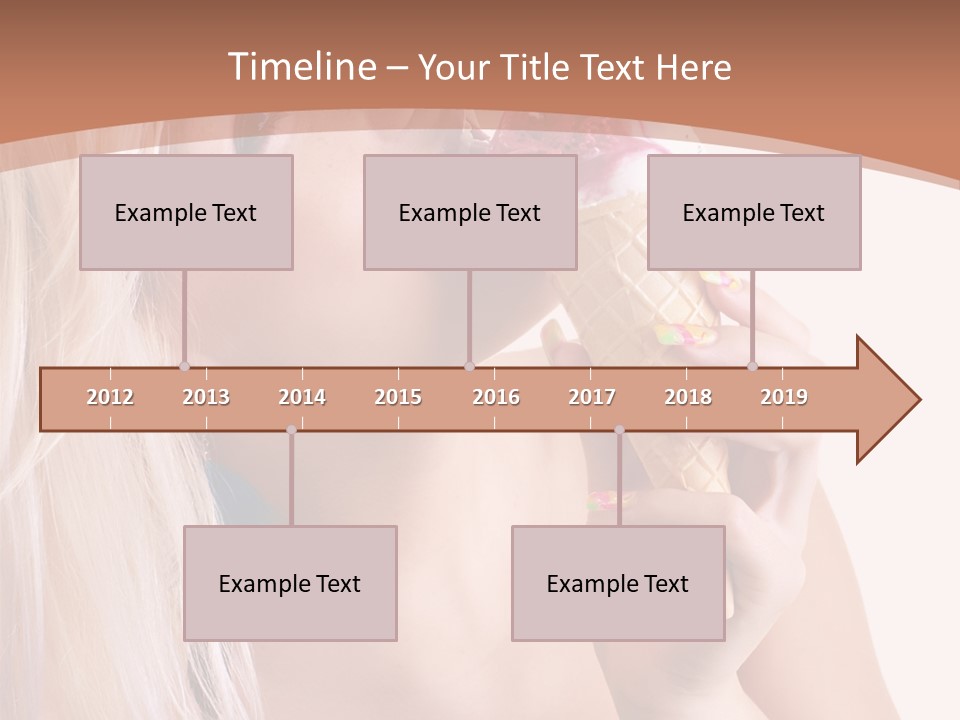 Timeline – Your Title Text Here

Example Text

Example Text

Example Text

2012 2013 2014 2015 2016 2017 2018 2019

Example Text

Example Text